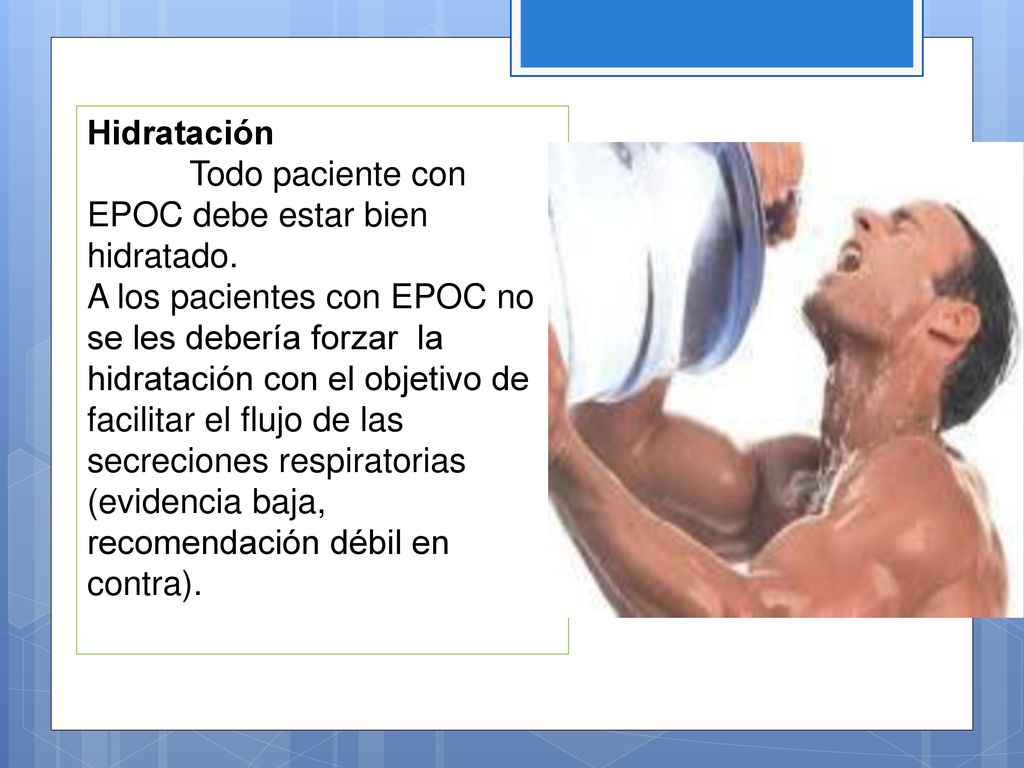 Hidratación

Todo paciente con EPOC debe estar bien hidratado.

A los pacientes con EPOC no se les debería forzar la hidratación con el objetivo de facilitar el flujo de las secreciones respiratorias (evidencia baja, recomendación débil en contra).